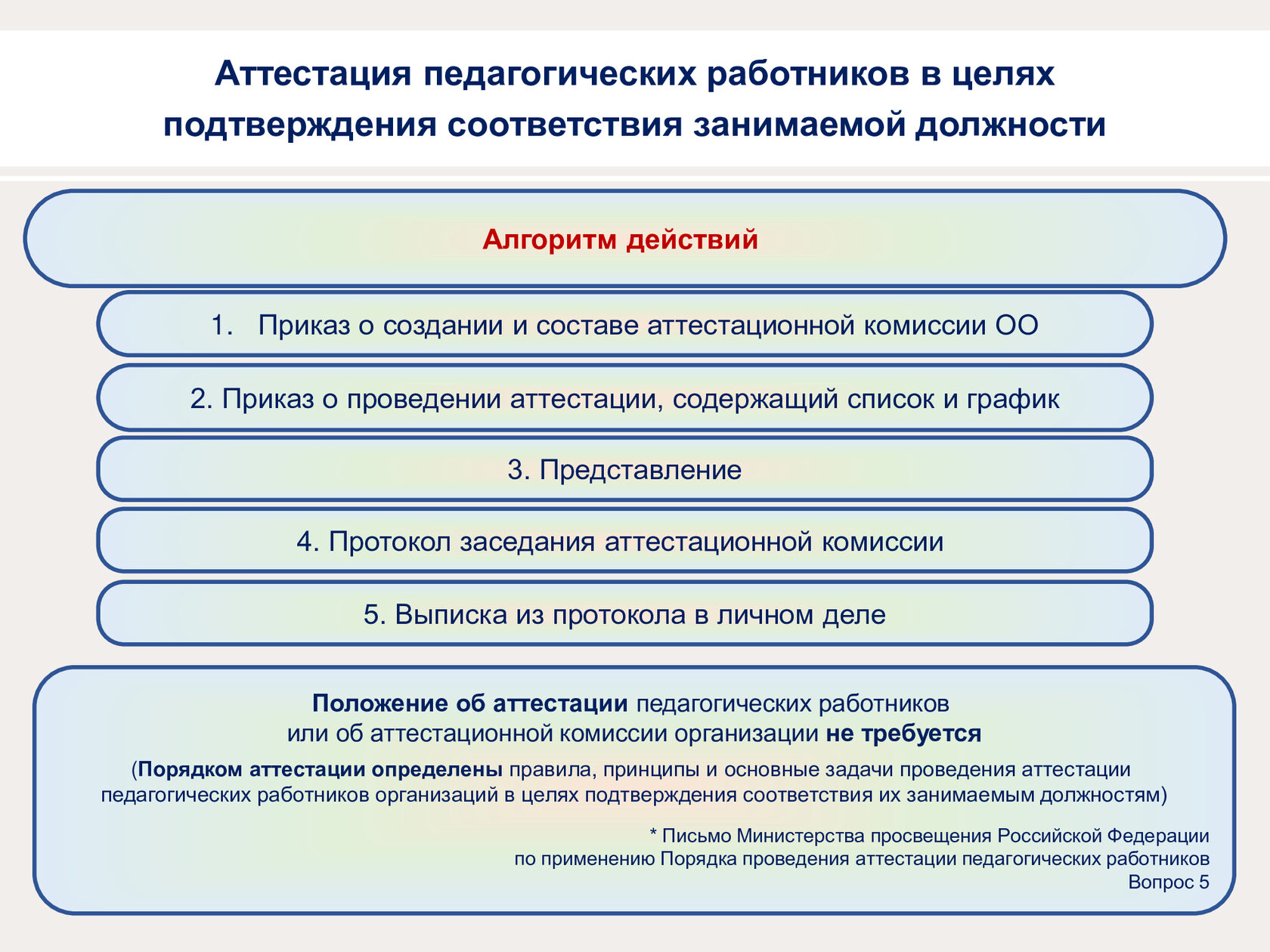 Аттестация педагогических работников в целях подтверждения соответствия занимаемой должности

Алгоритм действий

1. Приказ о создании и составе аттестационной комиссии ОО

2. Приказ о проведении аттестации, содержащий список и график

3. Представление

4. Протокол заседания аттестационной комиссии

5. Выписка из протокола в личном деле

Положение об аттестации педагогических работников или об аттестационной комиссии организации не требуется

(Порядком аттестации определены правила, принципы и основные задачи проведения аттестации педагогических работников организаций в целях подтверждения соответствия их занимаемым должностям)

* Письмо Министерства просвещения Российской Федерации по применению Порядка проведения аттестации педагогических работников Вопрос 5